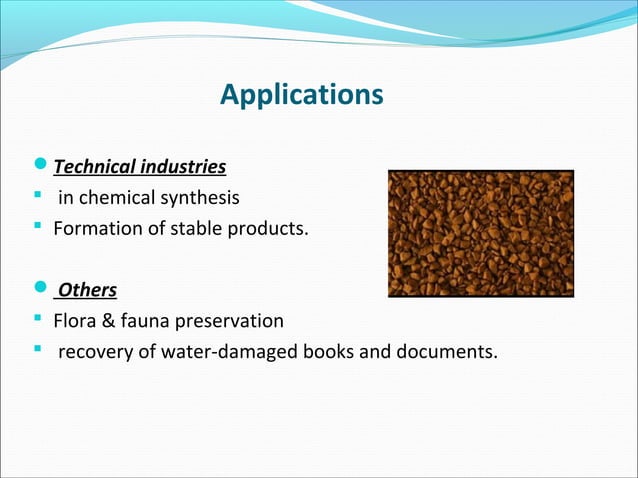 Applications

Technical industries

in chemical synthesis

Formation of stable products.

Others

Flora & fauna preservation

recovery of water-damaged books and documents.